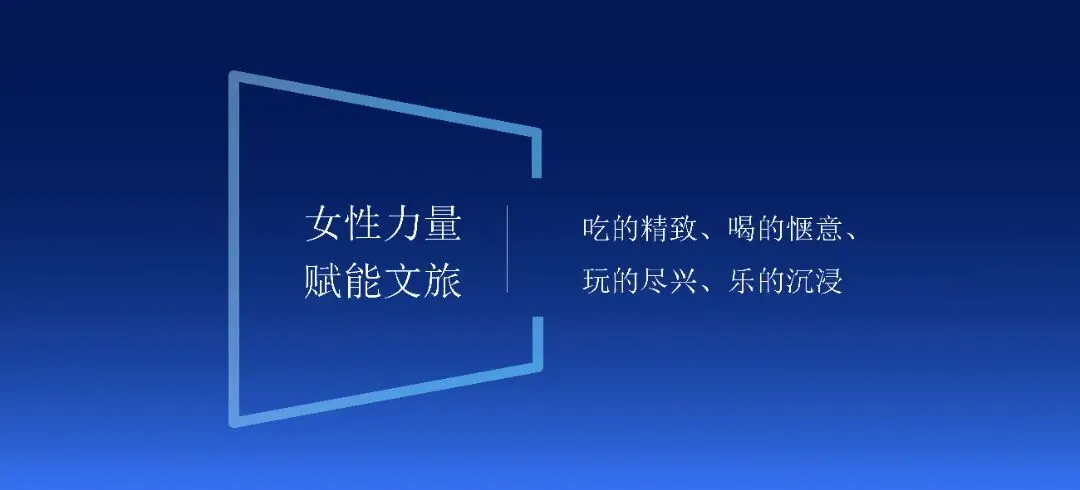 女性力量
赋能文旅

吃的精致、喝的惬意、
玩的尽兴、乐的沉浸